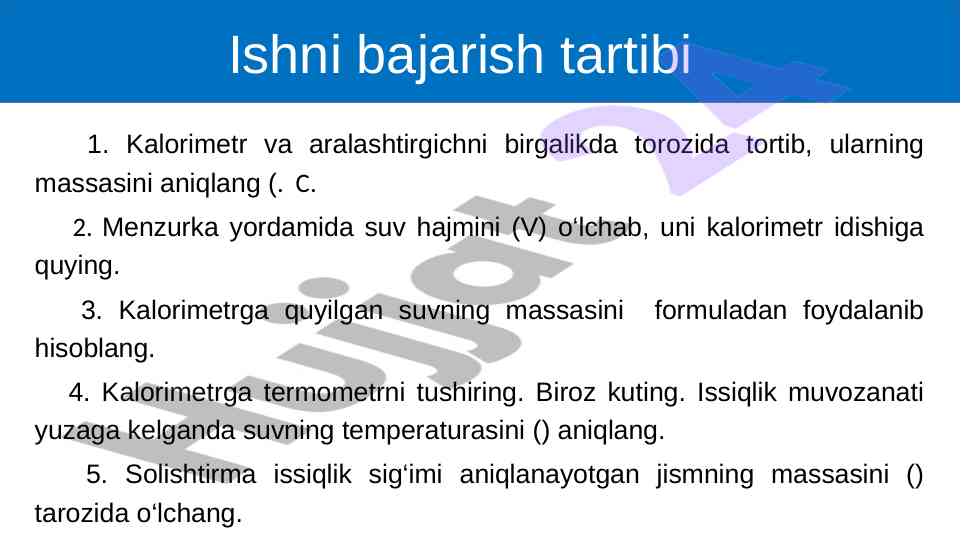 Ishni bajarish tartibi

1. Kalorimetr va aralashtirgichni birgalikda torozida tortib, ularning massasini aniqlang (. C.

2. Menzurka yordamida suv hajmini (V) o‘lchab, uni kalorimetr idishiga quying.

3. Kalorimetrga quyilgan suvning massasini formuladan foydalanib hisoblang.

4. Kalorimetrga termometrni tushiring. Biroz kuting. Issiqlik muvozanati yuzaga kelganda suvning temperaturasini () aniqlang.

5. Solishtirma issiqlik sig‘imi aniqlanayotgan jismning massasini () tarozida o‘lchang.

Hujjat 24